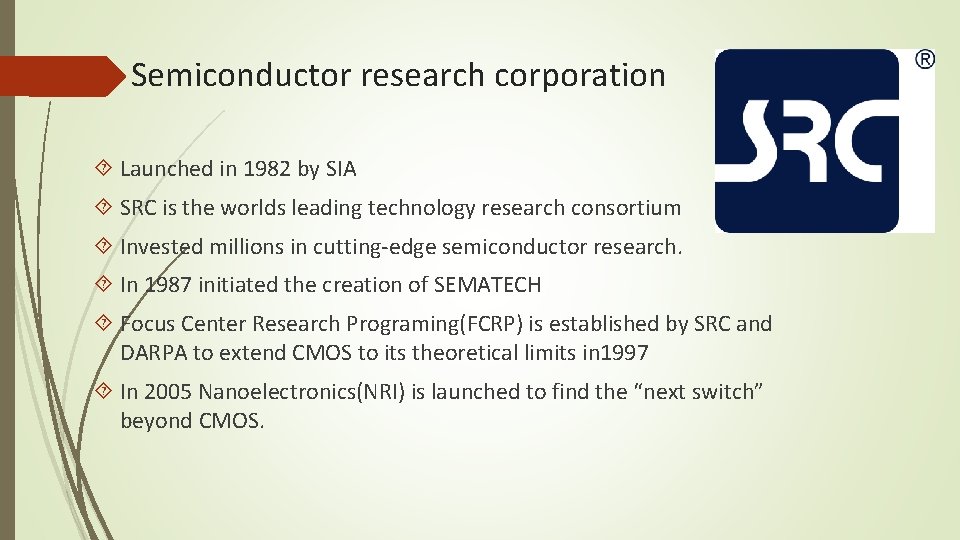 Semiconductor research corporation

SRC ®

Launched in 1982 by SIA

SRC is the worlds leading technology research consortium

Invested millions in cutting-edge semiconductor research.

In 1987 initiated the creation of SEMATECH

Focus Center Research Programing(FCRP) is established by SRC and DARPA to extend CMOS to its theoretical limits in1997

In 2005 Nanoelectronics(NRI) is launched to find the “next switch” beyond CMOS.